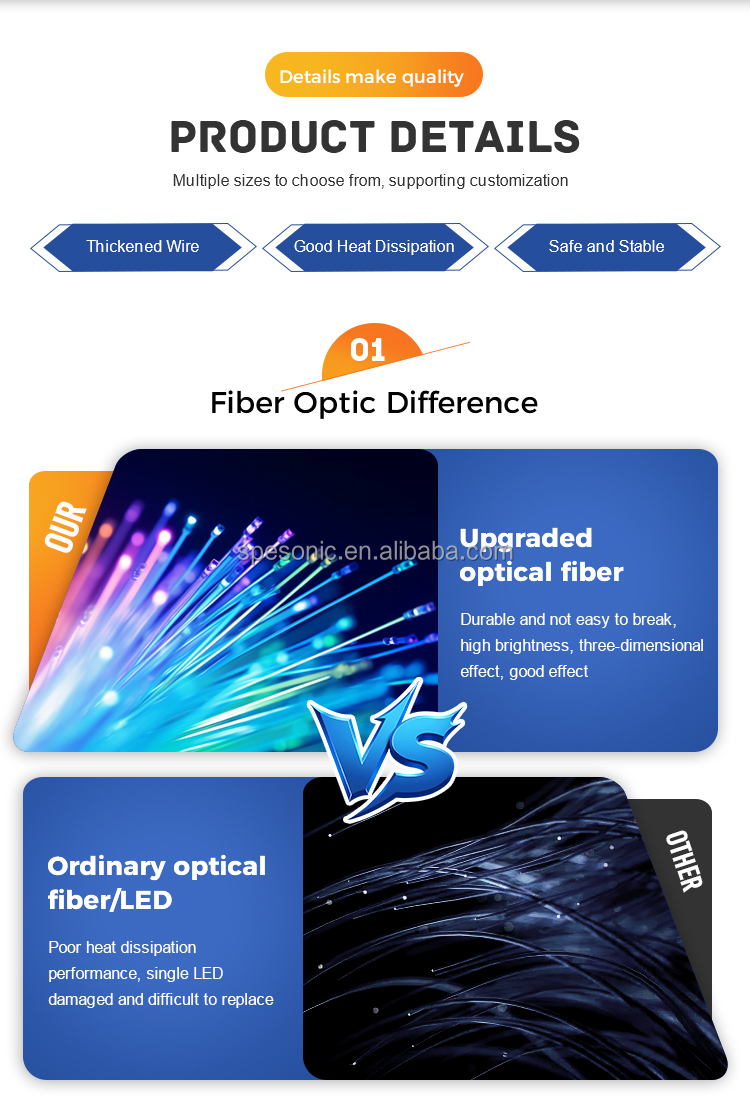 Details make quality

PRODUCT DETAILS

Multiple sizes to choose from, supporting customization

Thickened Wire

Good Heat Dissipation

Safe and Stable

01

Fiber Optic Difference

OUR

spesonic.en.alibaba.com

Upgraded optical fiber

Durable and not easy to break, high brightness, three-dimensional effect, good effect

VS

Ordinary optical fiber/LED

Poor heat dissipation performance, single LED damaged and difficult to replace

OTHER